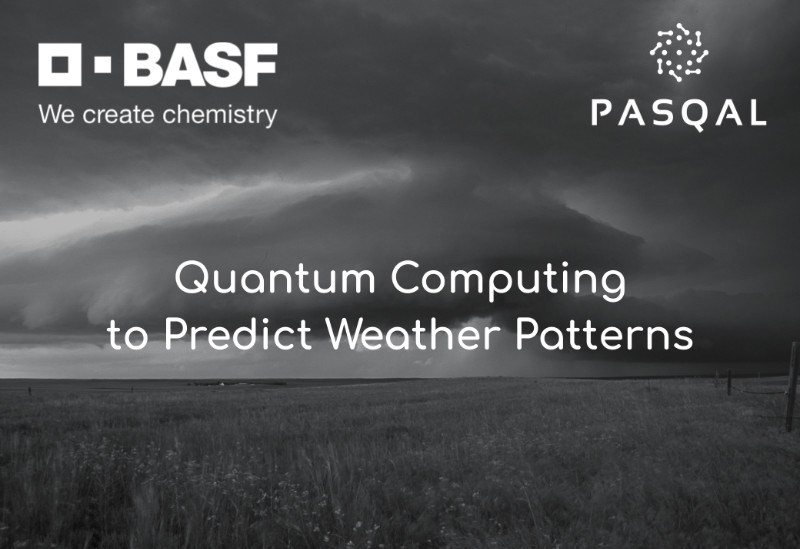 BASF
We create chemistry

PASQAL

Quantum Computing
to Predict Weather Patterns